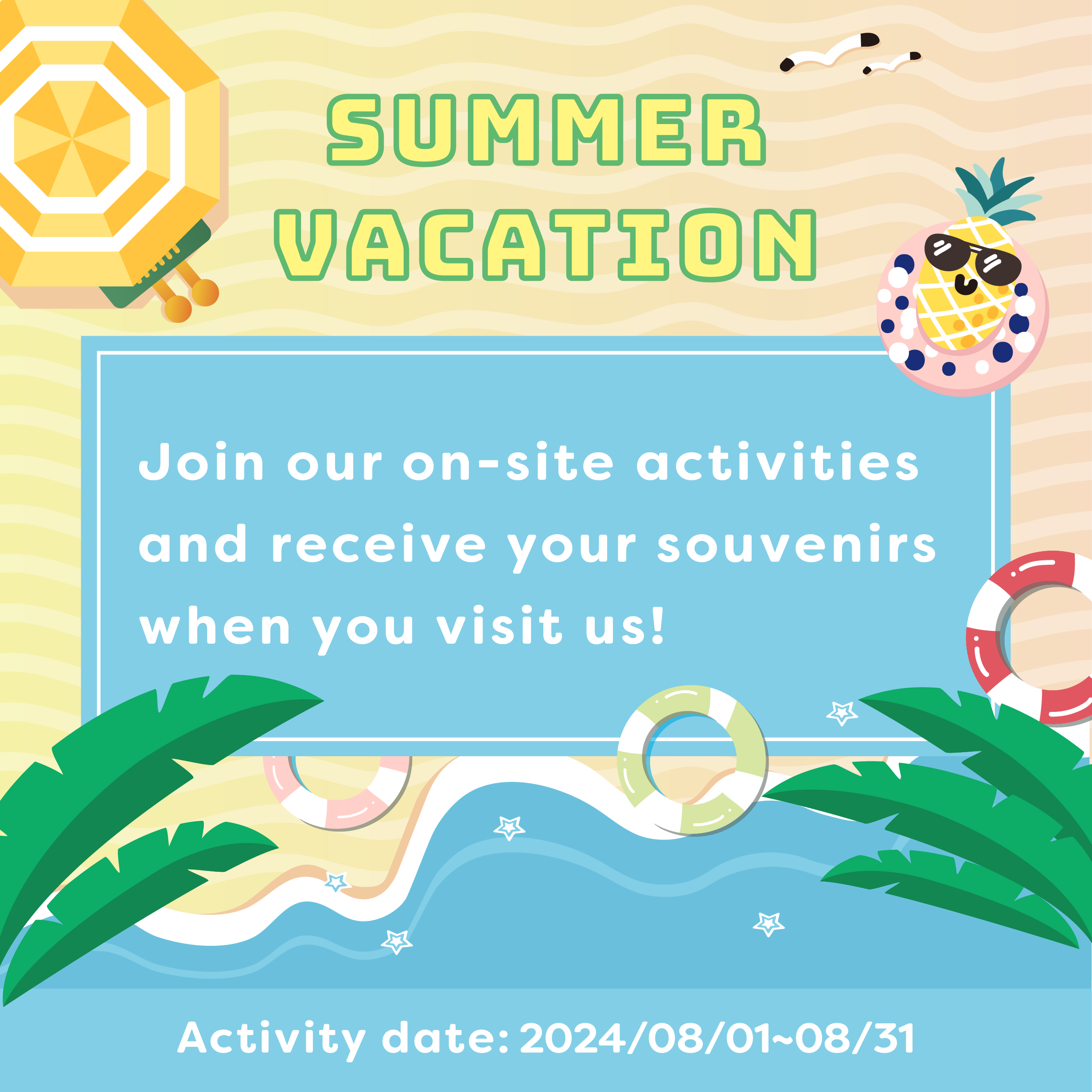 SUMMER VACATION

Join our on-site activities and receive your souvenirs when you visit us!

Activity date: 2024/08/01~08/31